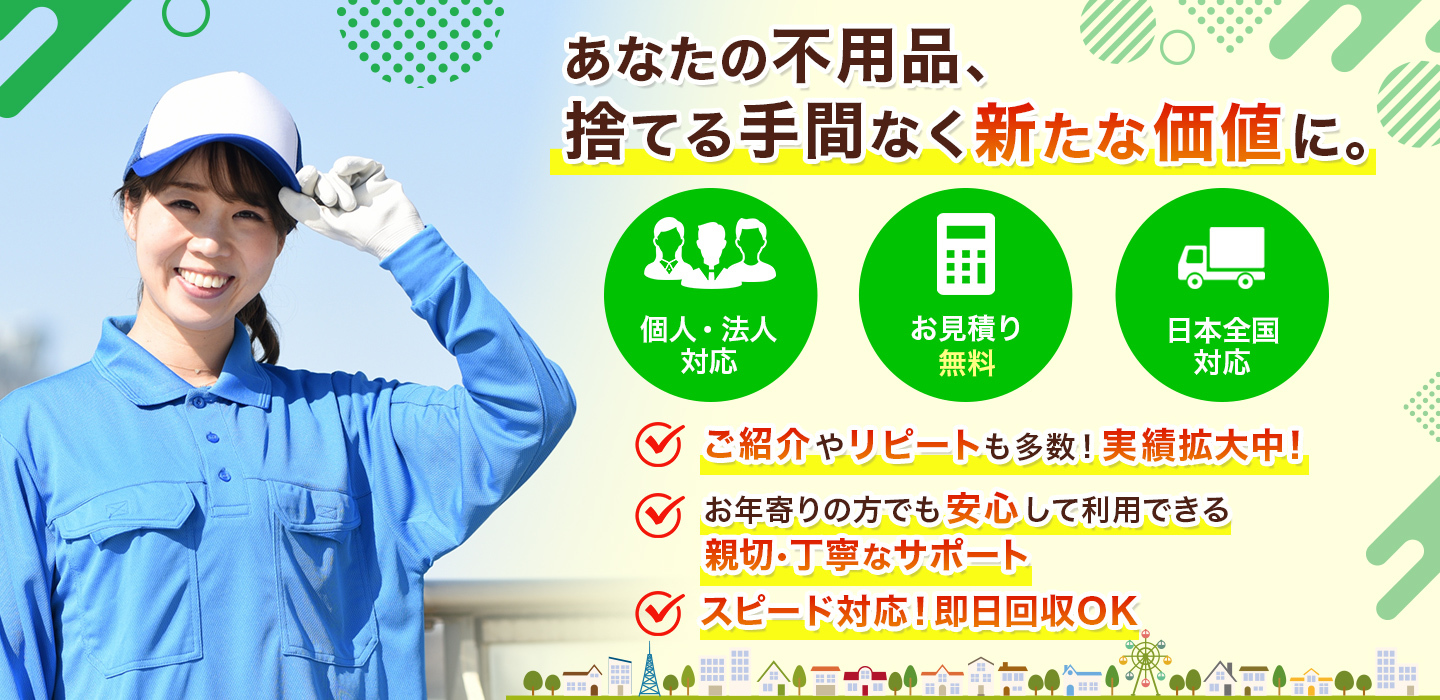 あなたの不用品、
捨てる手間なく新たな価値に。

個人・法人
対応

お見積り
無料

日本全国
対応

ご紹介やリピートも多数！実績拡大中！

お年寄りの方でも安心して利用できる
親切・丁寧なサポート

スピード対応！即日回収OK